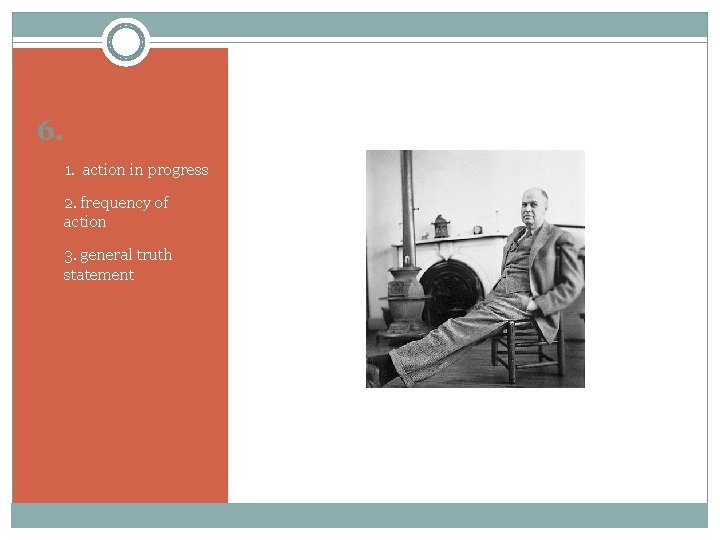 6.

1. action in progress

2. frequency of action

3. general truth statement